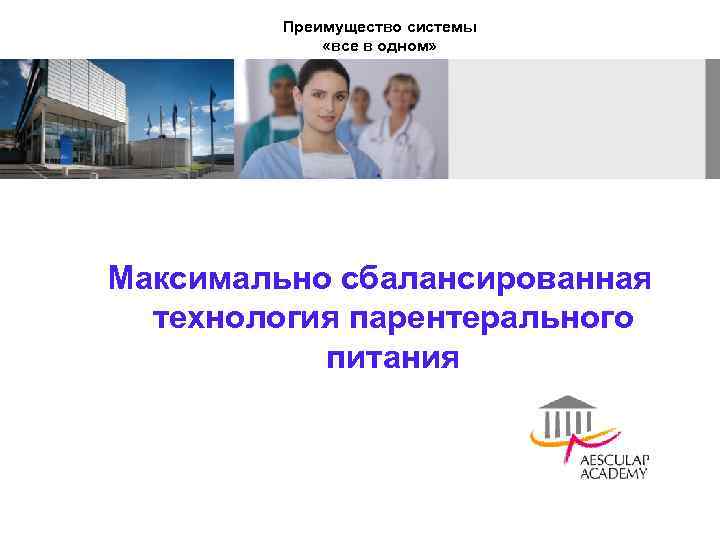 Преимущество системы «все в одном»

Максимально сбалансированная технология парентерального питания

AESCULAP ACADEMY